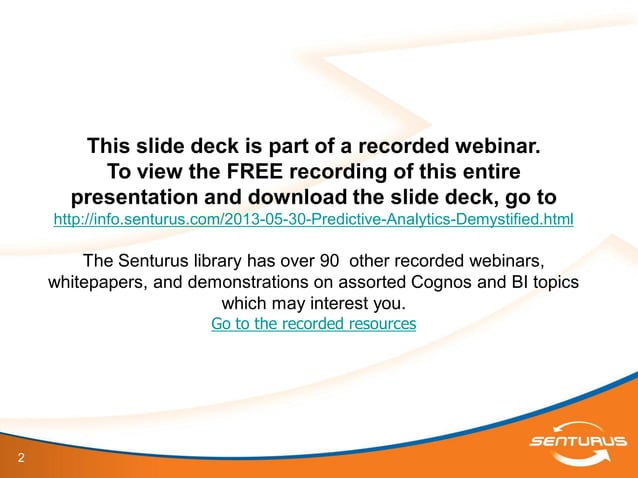 This slide deck is part of a recorded webinar. To view the FREE recording of this entire presentation and download the slide deck, go to http://info.senturus.com/2013-05-30-Predictive-Analytics-Demystified.html

The Senturus library has over 90 other recorded webinars, whitepapers, and demonstrations on assorted Cognos and BI topics which may interest you.
Go to the recorded resources

2

SENTURUS